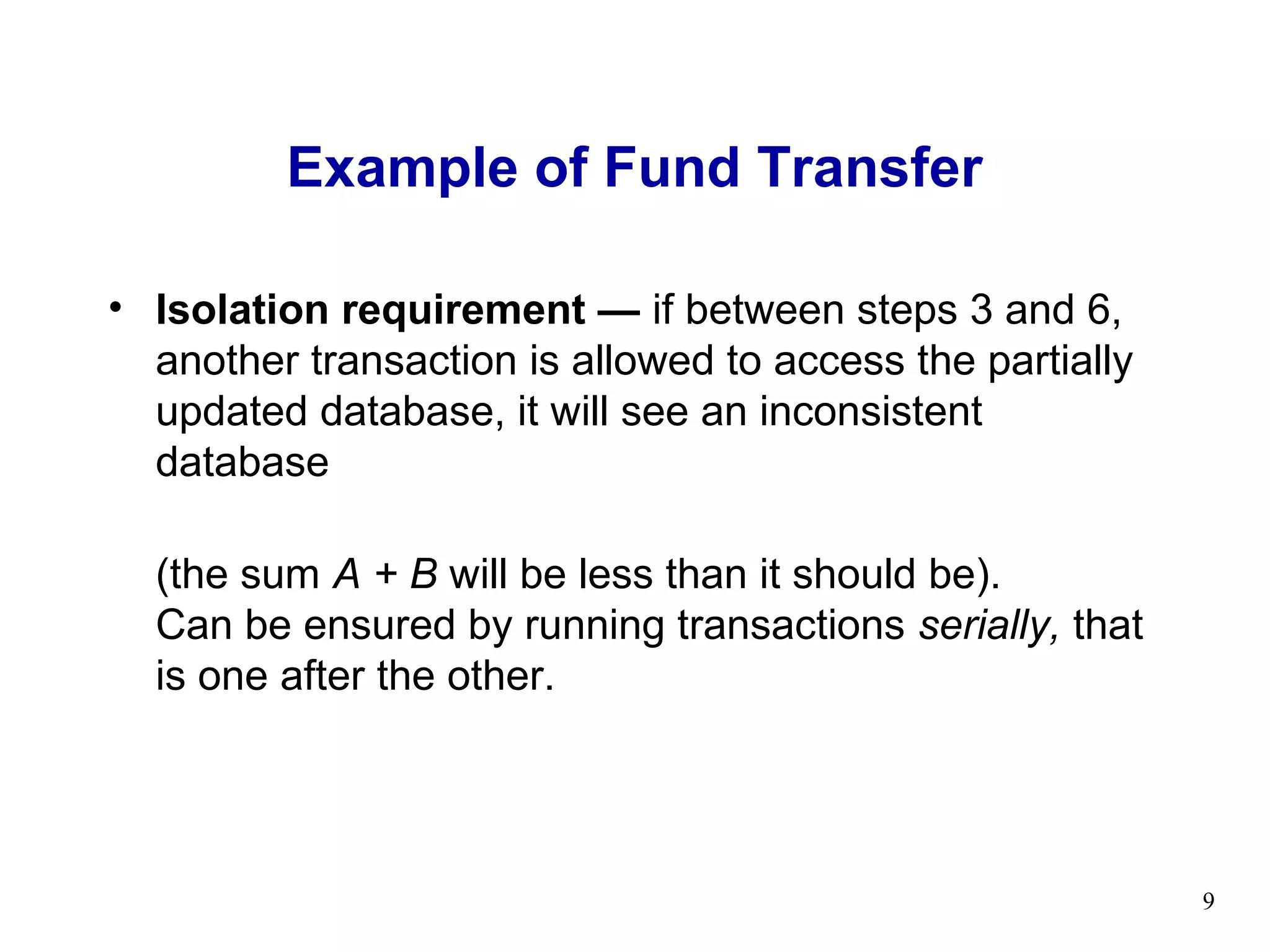 Example of Fund Transfer

• Isolation requirement — if between steps 3 and 6, another transaction is allowed to access the partially updated database, it will see an inconsistent database

(the sum $A + B$ will be less than it should be).
Can be ensured by running transactions serially, that is one after the other.

9